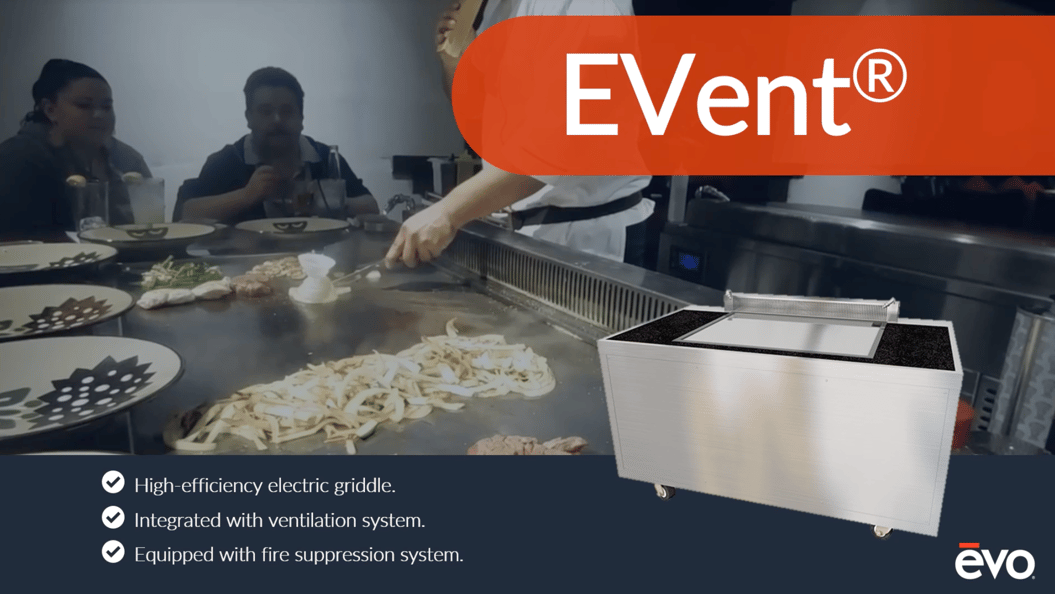 EVent®

High-efficiency electric griddle.
Integrated with ventilation system.
Equipped with fire suppression system.

evo